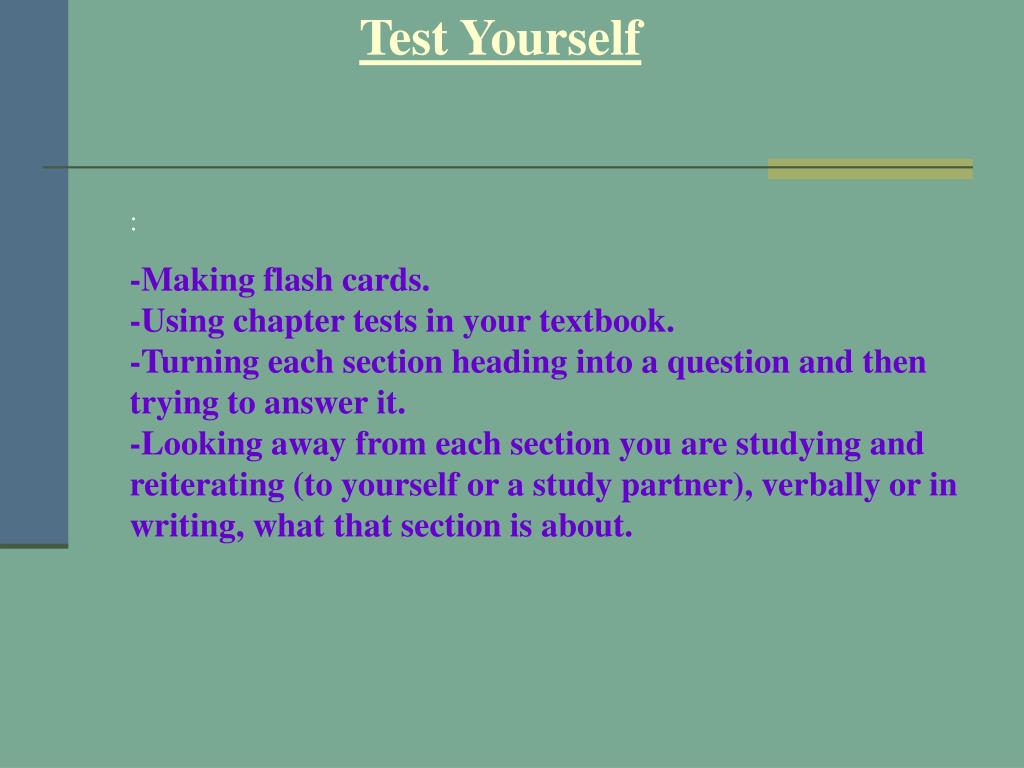 Test Yourself

:

-Making flash cards.
-Using chapter tests in your textbook.
-Turning each section heading into a question and then trying to answer it.
-Looking away from each section you are studying and reiterating (to yourself or a study partner), verbally or in writing, what that section is about.